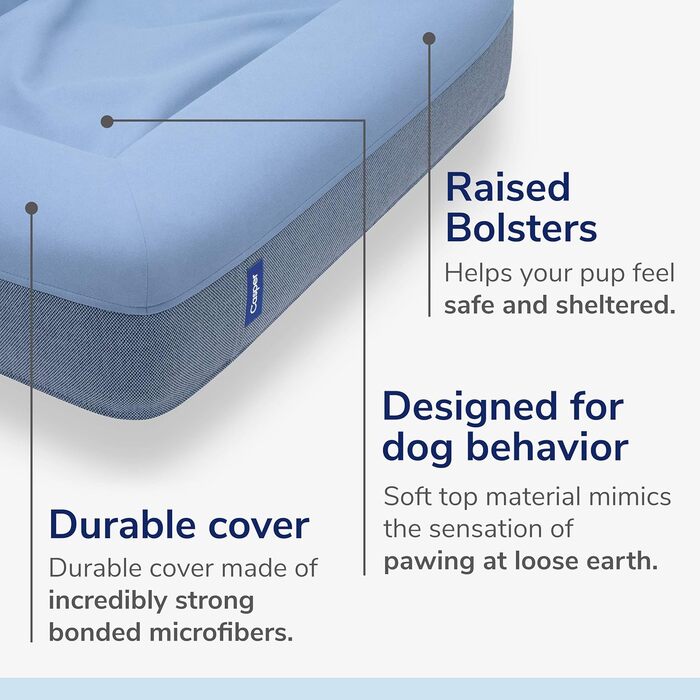 Casper

Raised Bolsters

Helps your pup feel safe and sheltered.

Designed for dog behavior

Soft top material mimics the sensation of pawing at loose earth.

Durable cover

Durable cover made of incredibly strong bonded microfibers.